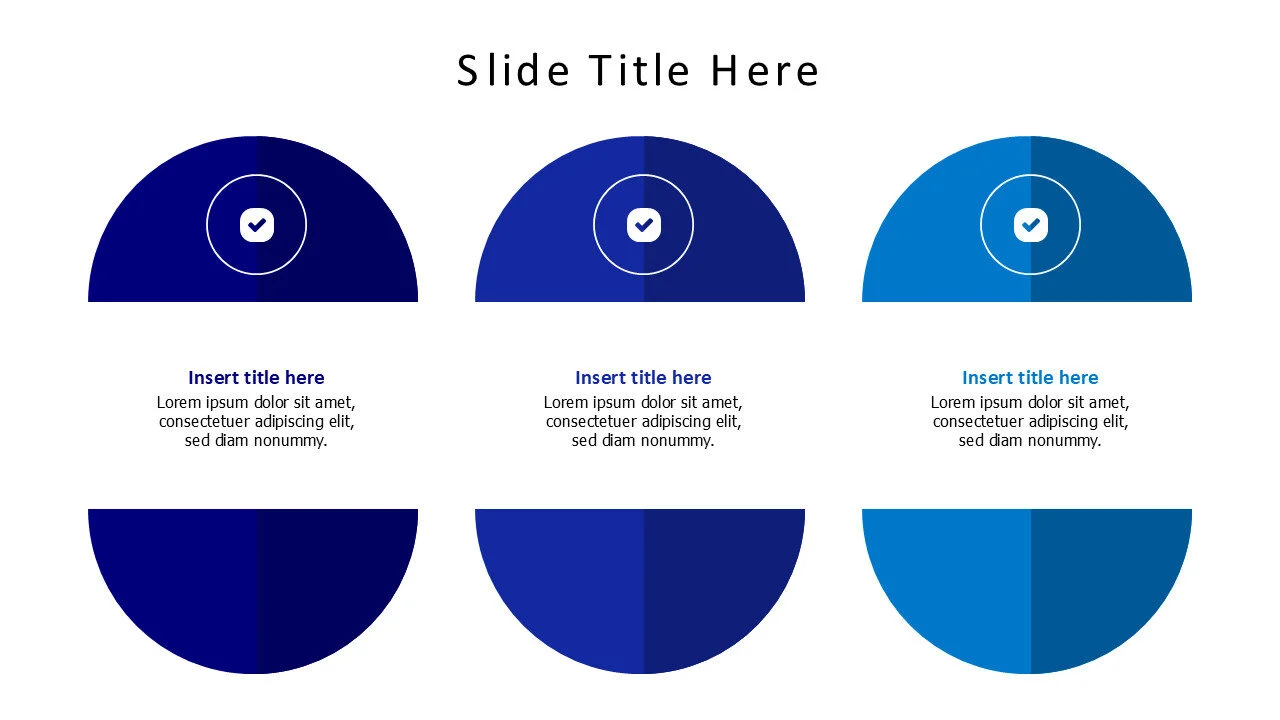 Slide Title Here

Insert title here
Lorem ipsum dolor sit amet, consectetuer adipiscing elit, sed diam nonummy.

Insert title here
Lorem ipsum dolor sit amet, consectetuer adipiscing elit, sed diam nonummy.

Insert title here
Lorem ipsum dolor sit amet, consectetuer adipiscing elit, sed diam nonummy.